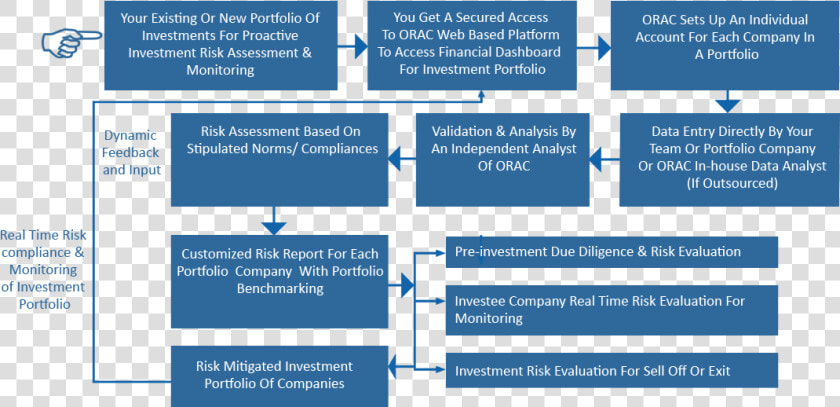 Your Existing Or New Portfolio Of Investments For Proactive Investment Risk Assessment & Monitoring

You Get A Secured Access To ORAC Web Based Platform To Access Financial Dashboard For Investment Portfolio

ORAC Sets Up An Individual Account For Each Company In A Portfolio

Data Entry Directly By Your Team Or Portfolio Company Or ORAC In-house Data Analyst (If Outsourced)

Validation & Analysis By An Independent Analyst Of ORAC

Risk Assessment Based On Stipulated Norms/ Compliances

Dynamic Feedback and Input

Real Time Risk compliance & Monitoring of Investment Portfolio

Customized Risk Report For Each Portfolio Company With Portfolio Benchmarking

Pre-investment Due Diligence & Risk Evaluation

Investee Company Real Time Risk Evaluation For Monitoring

Investment Risk Evaluation For Sell Off Or Exit

Risk Mitigated Investment Portfolio Of Companies